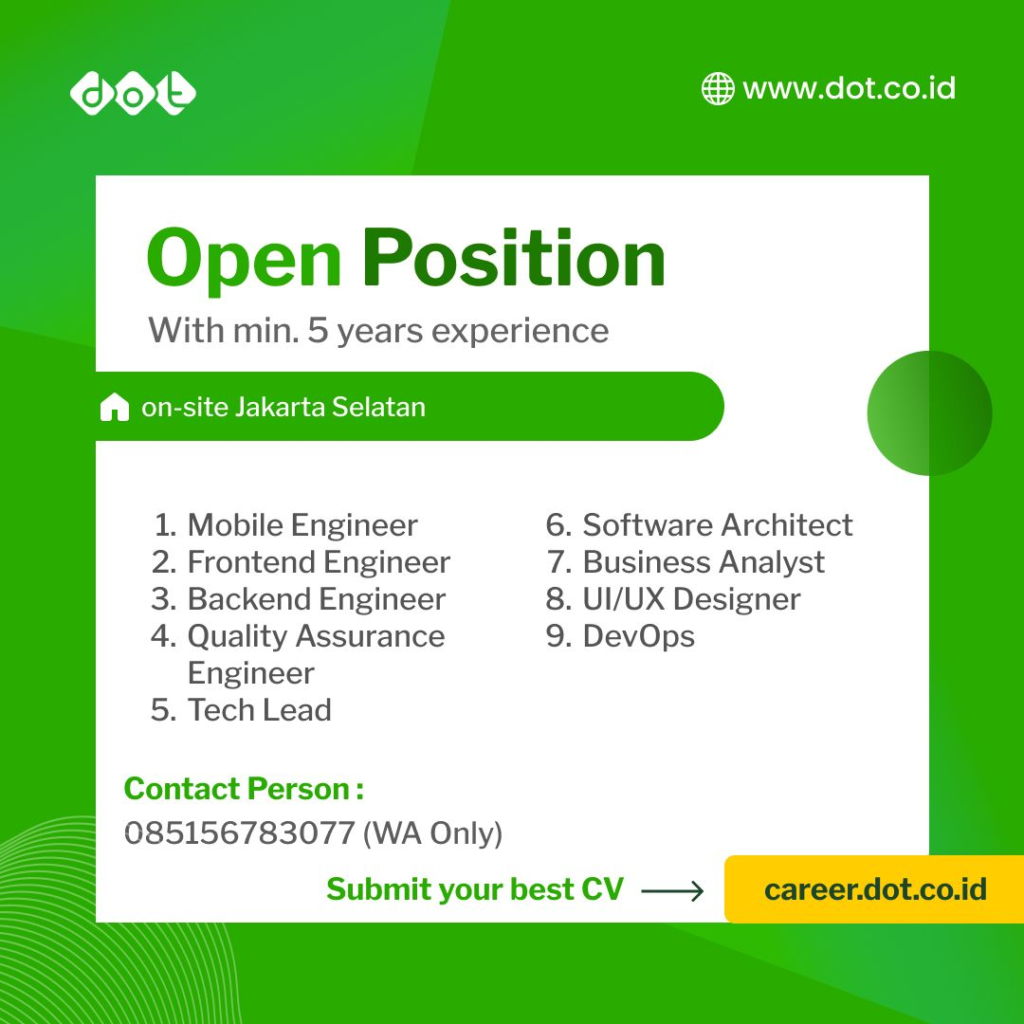 dot

www.dot.co.id

Open Position

With min. 5 years experience

on-site Jakarta Selatan

1. Mobile Engineer
2. Frontend Engineer
3. Backend Engineer
4. Quality Assurance Engineer
5. Tech Lead

6. Software Architect
7. Business Analyst
8. UI/UX Designer
9. DevOps

Contact Person :
085156783077 (WA Only)

Submit your best CV

career.dot.co.id